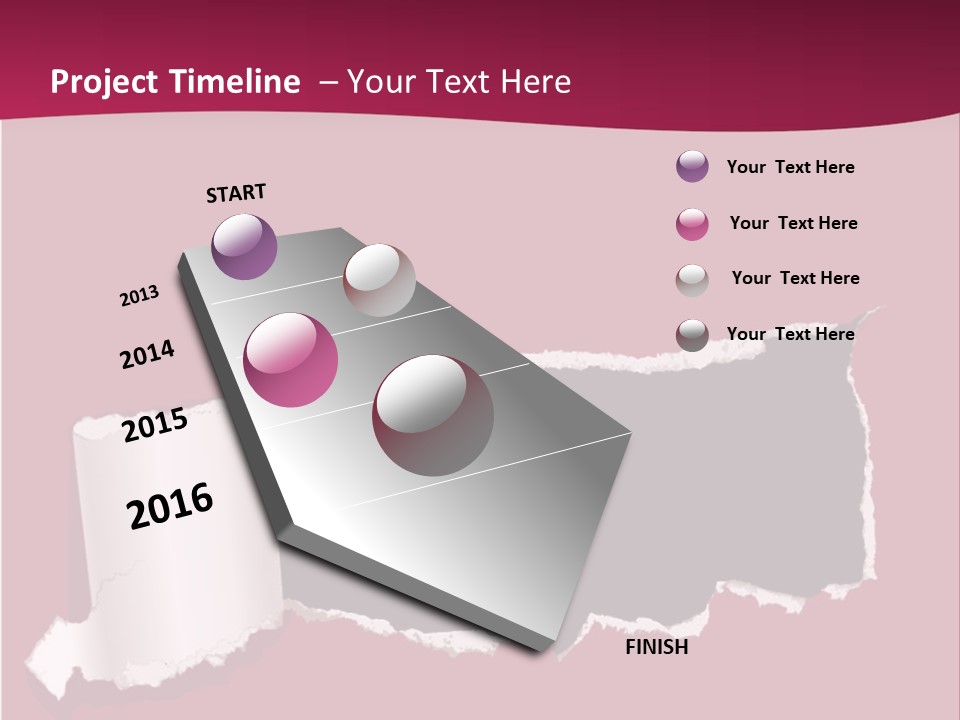 Project Timeline – Your Text Here

START

2013

2014

2015

2016

FINISH

Your Text Here

Your Text Here

Your Text Here

Your Text Here